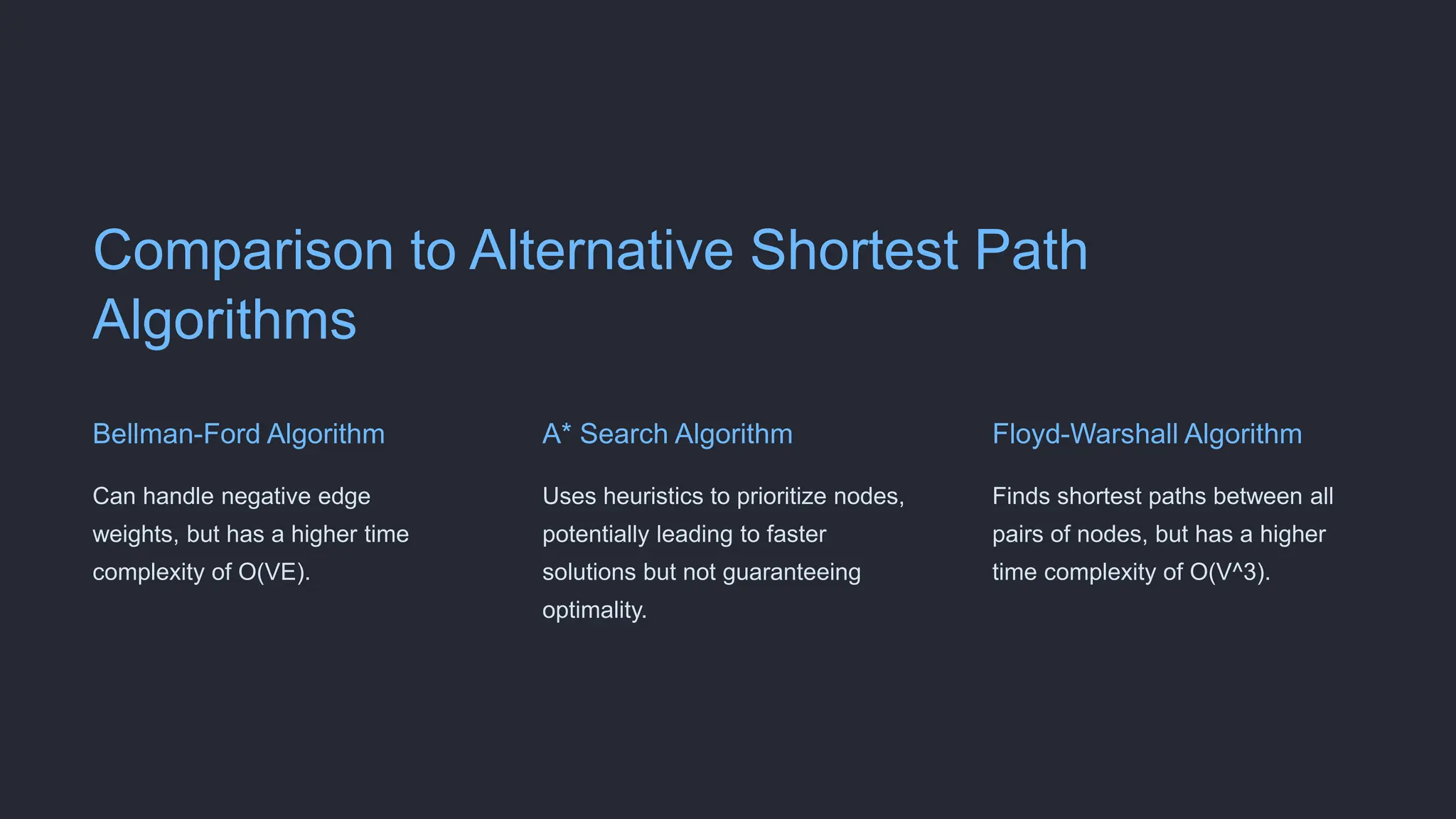 Comparison to Alternative Shortest Path Algorithms

Bellman-Ford Algorithm

Can handle negative edge weights, but has a higher time complexity of O(VE).

A* Search Algorithm

Uses heuristics to prioritize nodes, potentially leading to faster solutions but not guaranteeing optimality.

Floyd-Warshall Algorithm

Finds shortest paths between all pairs of nodes, but has a higher time complexity of O(V^3).